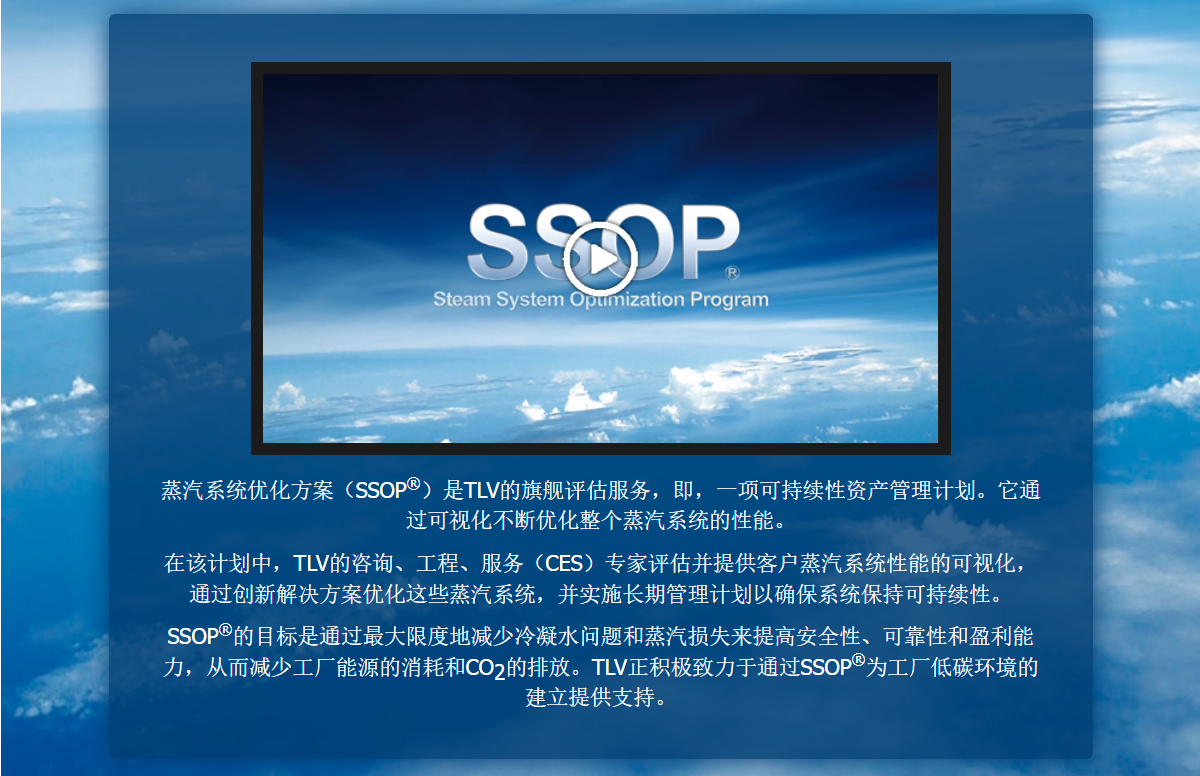 SSOP®
Steam System Optimization Program

蒸汽系统优化方案（SSOP®）是TLV的旗舰评估服务，即，一项可持续性资产管理计划。它通过可视化不断优化整个蒸汽系统的性能。

在该计划中，TLV的咨询、工程、服务（CES）专家评估并提供客户蒸汽系统性能的可视化，通过创新解决方案优化这些蒸汽系统，并实施长期管理计划以确保系统保持可持续性。

SSOP®的目标是通过最大限度地减少冷凝水问题和蒸汽损失来提高安全性、可靠性和盈利能力，从而减少工厂能源的消耗和$CO_2$的排放。TLV正积极致力于通过SSOP®为工厂低碳环境的建立提供支持。